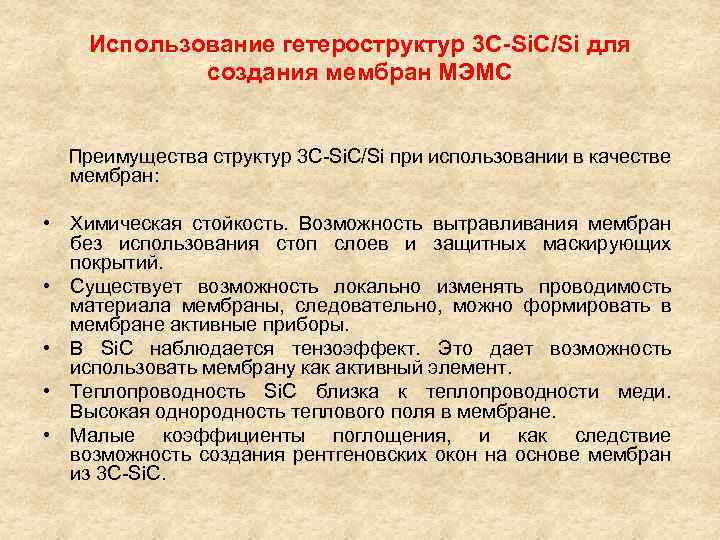 Использование гетероструктур 3C-SiC/Si для создания мембран МЭМС

Преимущества структур 3C-SiC/Si при использовании в качестве мембран:

• Химическая стойкость. Возможность вытравливания мембран без использования стоп слоев и защитных маскирующих покрытий.
• Существует возможность локально изменять проводимость материала мембраны, следовательно, можно формировать в мембране активные приборы.
• В SiC наблюдается тензоэффект. Это дает возможность использовать мембрану как активный элемент.
• Теплопроводность SiC близка к теплопроводности меди. Высокая однородность теплового поля в мембране.
• Малые коэффициенты поглощения, и как следствие возможность создания рентгеновских окон на основе мембран из 3C-SiC.